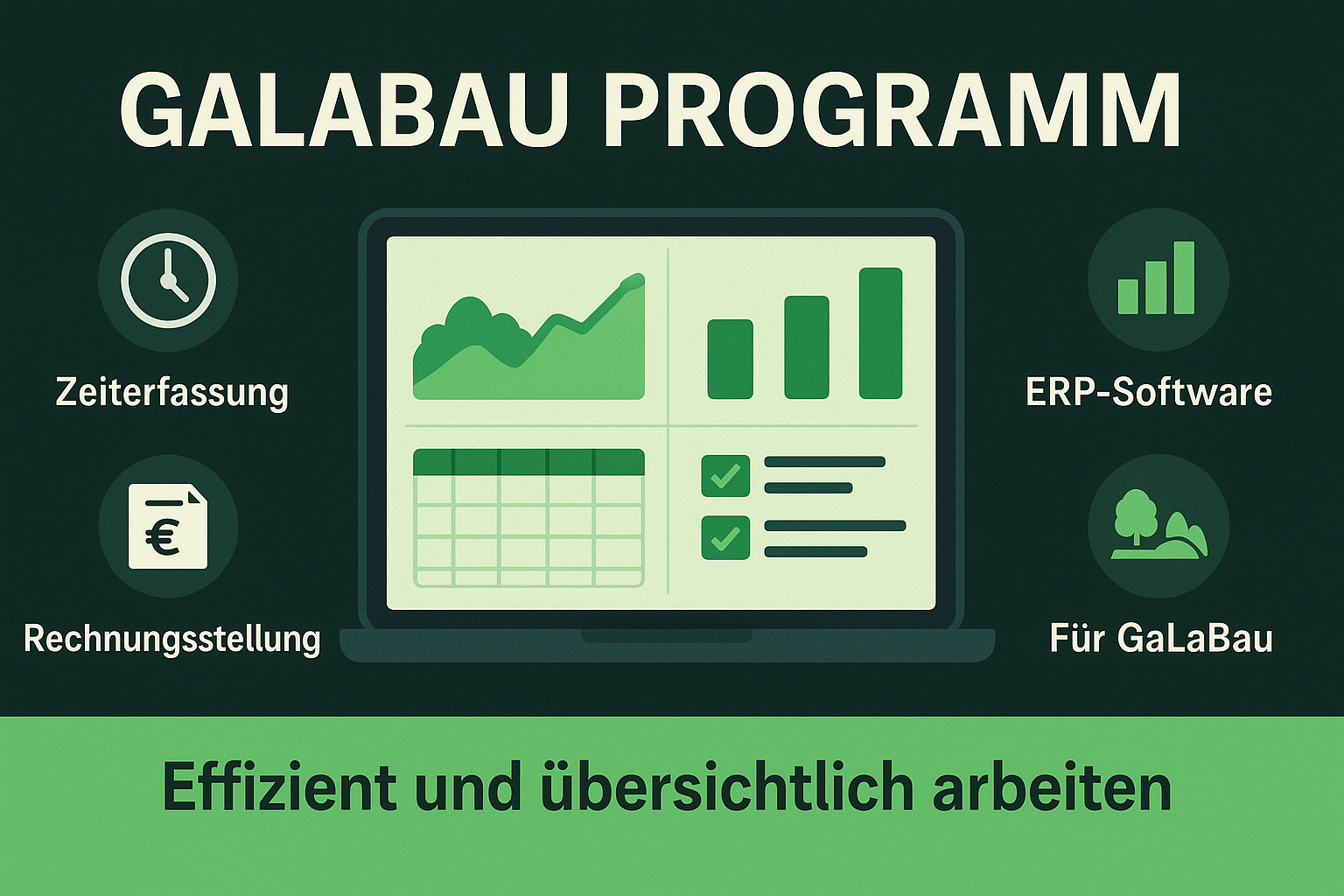 GALABAU PROGRAMM

Zeiterfassung

€

Rechnungsstellung

ERP-Software

Für GaLaBau

Effizient und übersichtlich arbeiten